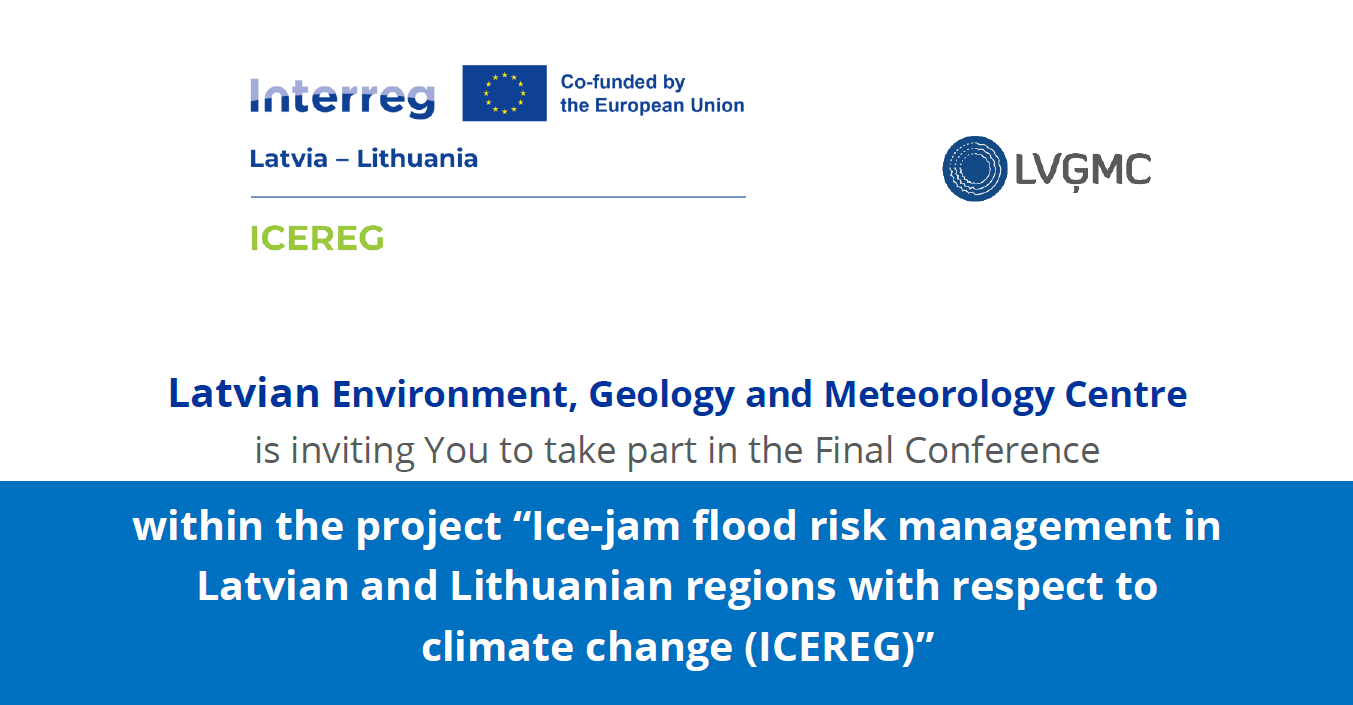 Interreg
Co-funded by the European Union

Latvia – Lithuania

ICEREG

LVĢMC

Latvian Environment, Geology and Meteorology Centre
is inviting You to take part in the Final Conference

within the project “Ice-jam flood risk management in Latvian and Lithuanian regions with respect to climate change (ICEREG)”